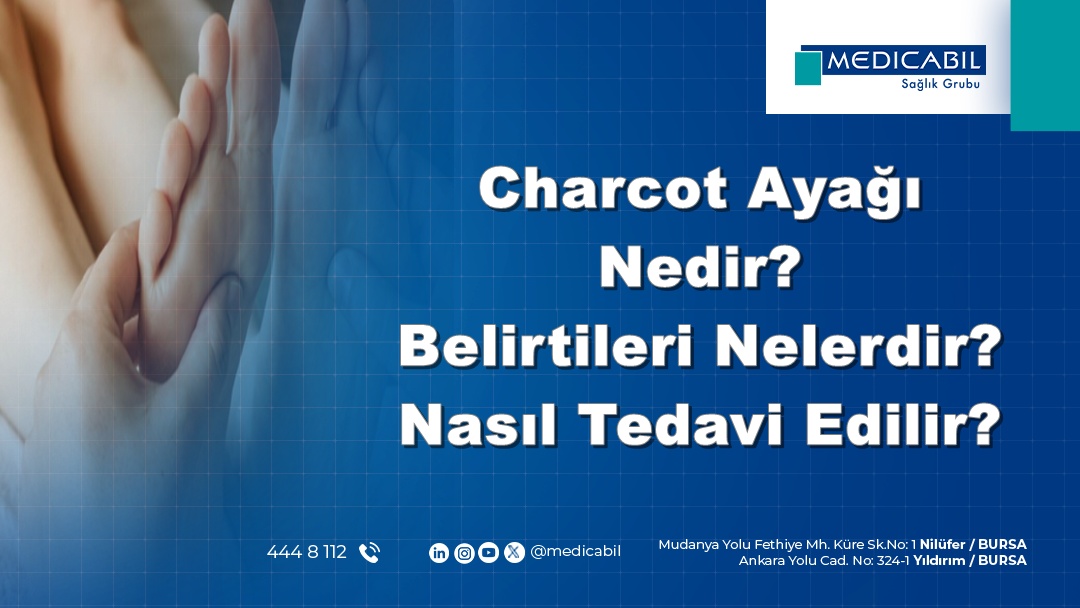 MEDICABIL
Sağlık Grubu

Charcot Ayağı Nedir? Belirtileri Nelerdir? Nasıl Tedavi Edilir?

444 8 112

@medicabil

Mudanya Yolu Fethiye Mh. Küre Sk.No: 1 Nilüfer / BURSA
Ankara Yolu Cad. No: 324-1 Yıldırım / BURSA